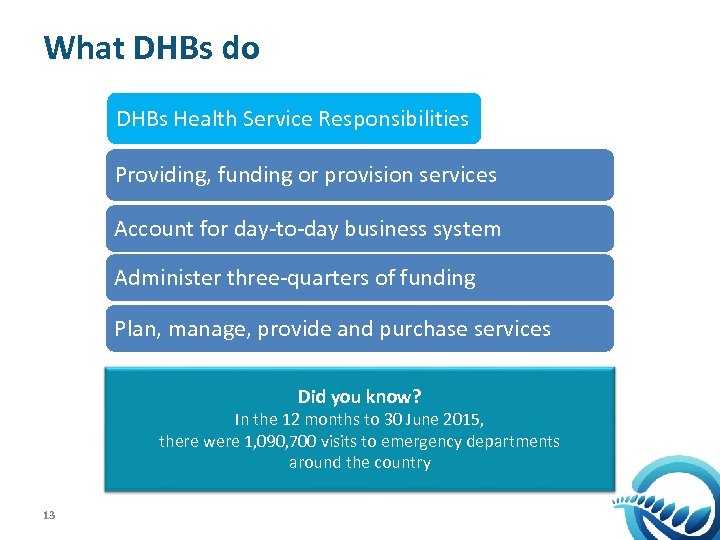 What DHBs do

DHBs Health Service Responsibilities

Providing, funding or provision services

Account for day-to-day business system

Administer three-quarters of funding

Plan, manage, provide and purchase services

Did you know?
In the 12 months to 30 June 2015, there were 1,090,700 visits to emergency departments around the country

13